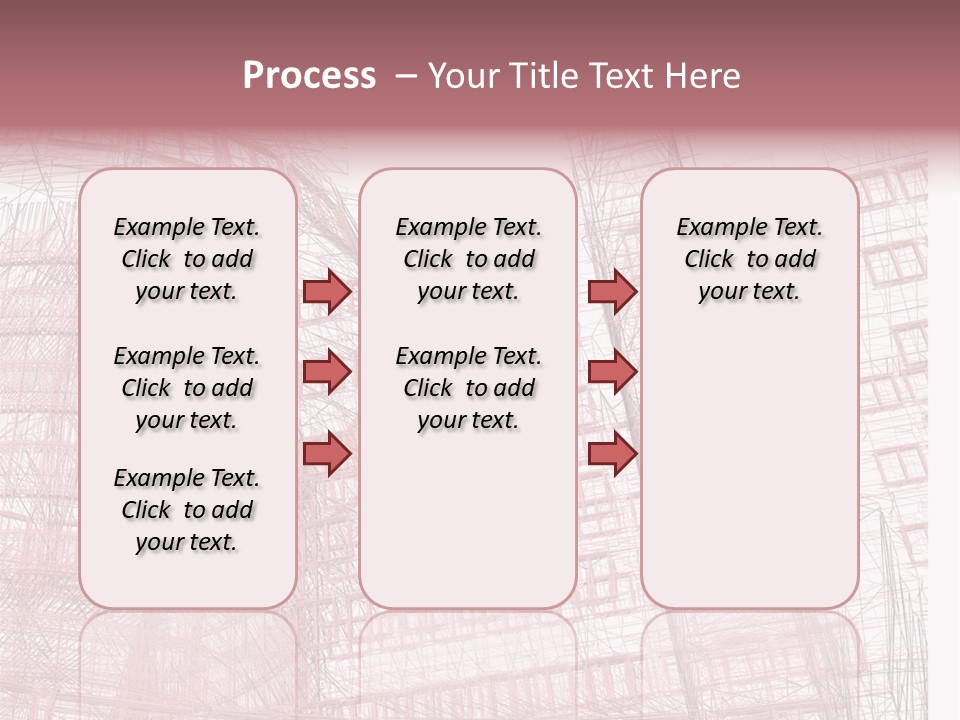 Process – Your Title Text Here

Example Text. Click to add your text.

Example Text. Click to add your text.

Example Text. Click to add your text.

Example Text. Click to add your text.

Example Text. Click to add your text.

Example Text. Click to add your text.